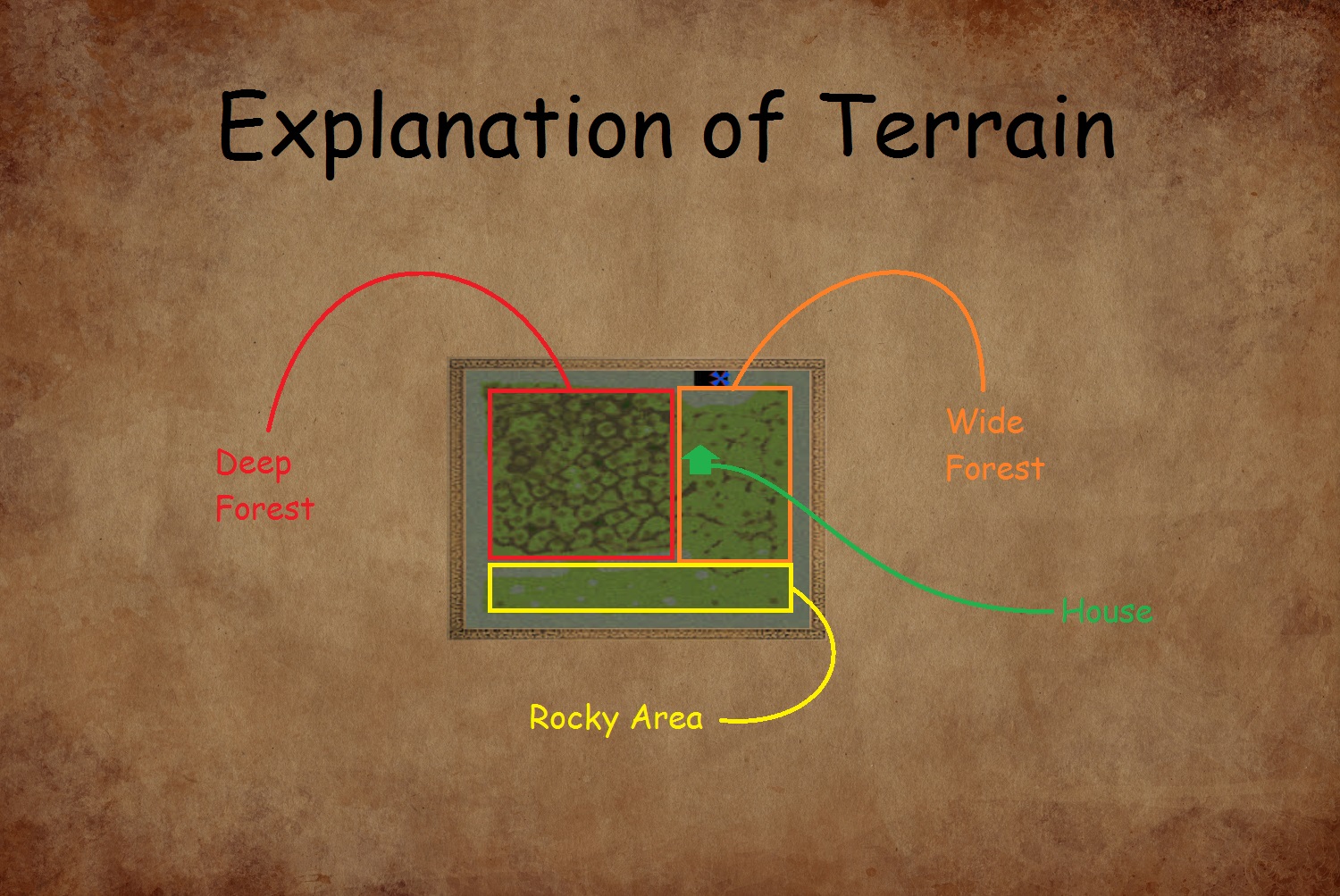 Explanation of Terrain

Deep Forest

Wide Forest

House

Rocky Area